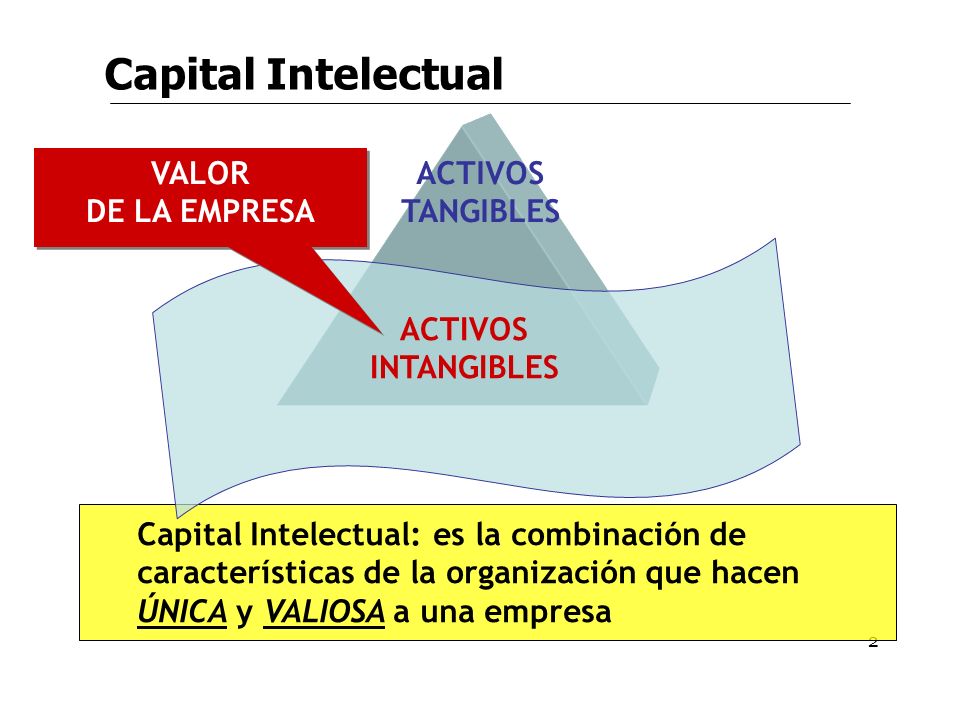 Capital Intelectual

VALOR
DE LA EMPRESA

ACTIVOS
TANGIBLES

ACTIVOS
INTANGIBLES

Capital Intelectual: es la combinación de características de la organización que hacen ÚNICA y VALIOSA a una empresa

2